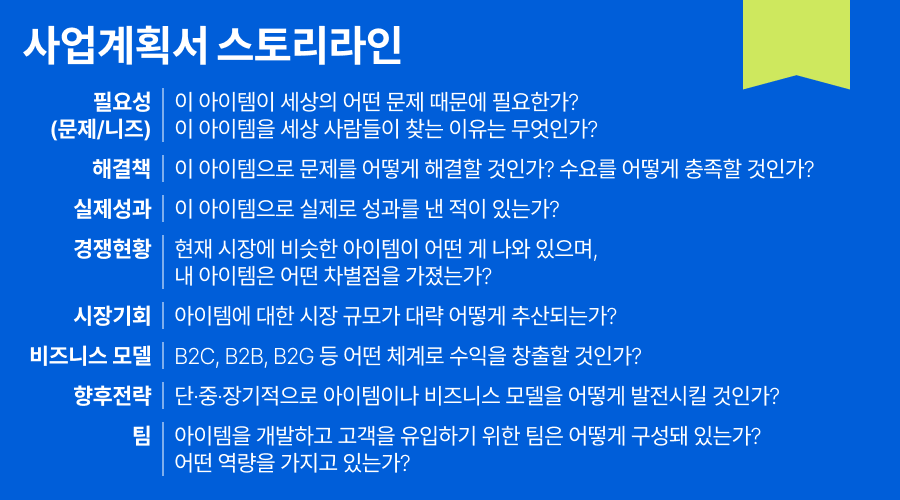 사업계획서 스토리라인

| | |
|---|---|
| 필요성 (문제/니즈) | 이 아이템이 세상의 어떤 문제 때문에 필요한가? 이 아이템을 세상 사람들이 찾는 이유는 무엇인가? |
| 해결책 | 이 아이템으로 문제를 어떻게 해결할 것인가? 수요를 어떻게 충족할 것인가? |
| 실제성과 | 이 아이템으로 실제로 성과를 낸 적이 있는가? |
| 경쟁현황 | 현재 시장에 비슷한 아이템이 어떤 게 나와 있으며, 내 아이템은 어떤 차별점을 가졌는가? |
| 시장기회 | 아이템에 대한 시장 규모가 대략 어떻게 추산되는가? |
| 비즈니스 모델 | B2C, B2B, B2G 등 어떤 체계로 수익을 창출할 것인가? |
| 향후전략 | 단·중·장기적으로 아이템이나 비즈니스 모델을 어떻게 발전시킬 것인가? |
| 팀 | 아이템을 개발하고 고객을 유입하기 위한 팀은 어떻게 구성돼 있는가? 어떤 역량을 가지고 있는가? |